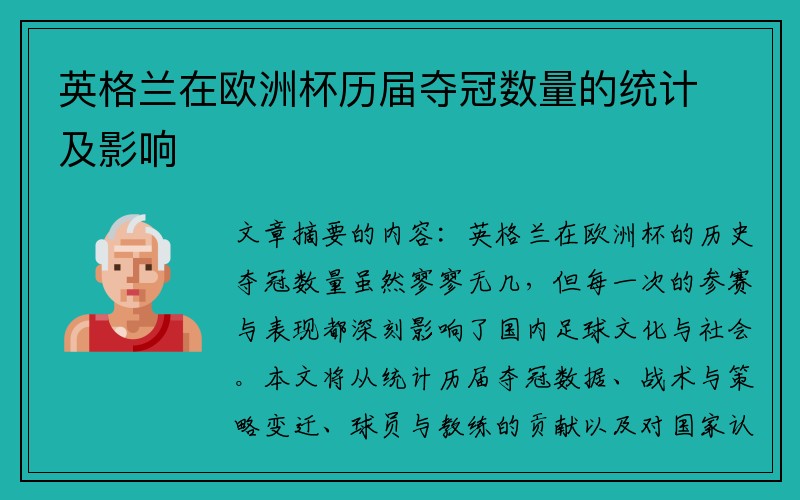 英格兰在欧洲杯历届夺冠数量的统计及影响

文章摘要的内容：英格兰在欧洲杯的历史夺冠数量虽然寥寥无几，但每一次的参赛与表现都深刻影响了国内足球文化与社会。本文将从统计历届夺冠数据、战术与策略变迁、球员与教练的贡献以及对国家认